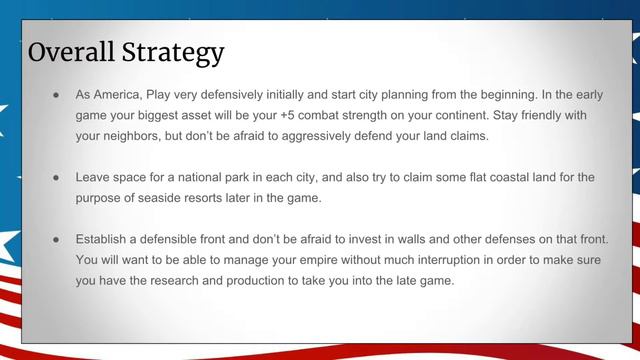 Overall Strategy

● As America, Play very defensively initially and start city planning from the beginning. In the early game your biggest asset will be your +5 combat strength on your continent. Stay friendly with your neighbors, but don't be afraid to aggressively defend your land claims.

● Leave space for a national park in each city, and also try to claim some flat coastal land for the purpose of seaside resorts later in the game.

● Establish a defensible front and don't be afraid to invest in walls and other defenses on that front. You will want to be able to manage your empire without much interruption in order to make sure you have the research and production to take you into the late game.